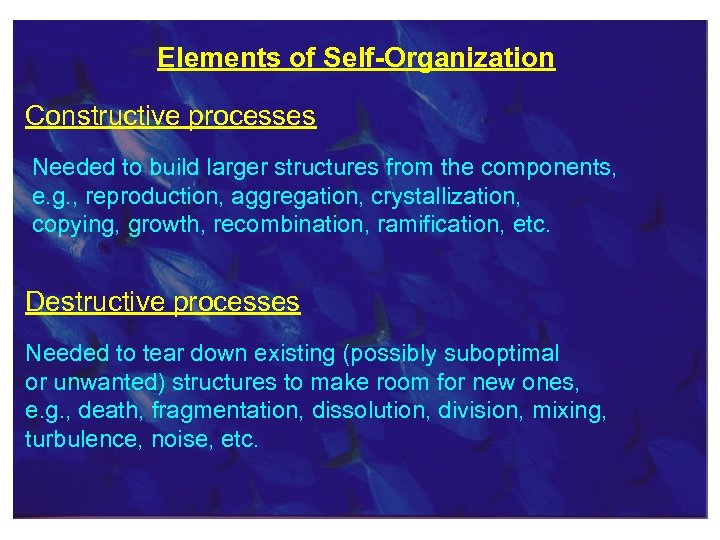 Elements of Self-Organization

Constructive processes

Needed to build larger structures from the components, e.g., reproduction, aggregation, crystallization, copying, growth, recombination, ramification, etc.

Destructive processes

Needed to tear down existing (possibly suboptimal or unwanted) structures to make room for new ones, e.g., death, fragmentation, dissolution, division, mixing, turbulence, noise, etc.